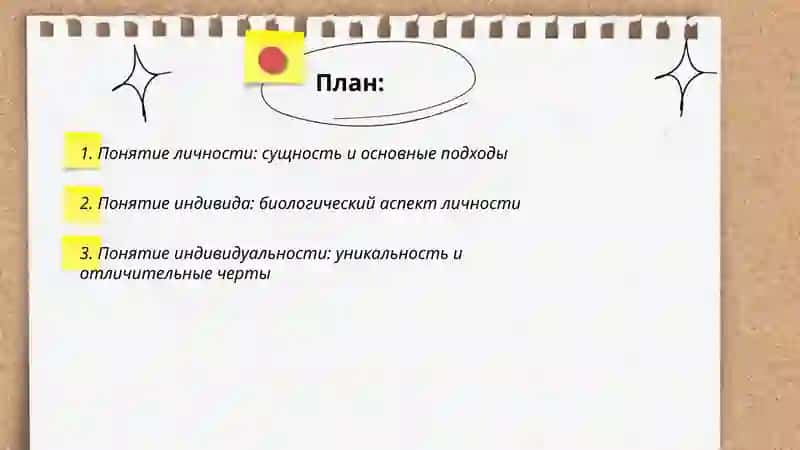 План:

1. Понятие личности: сущность и основные подходы

2. Понятие индивида: биологический аспект личности

3. Понятие индивидуальности: уникальность и отличительные черты